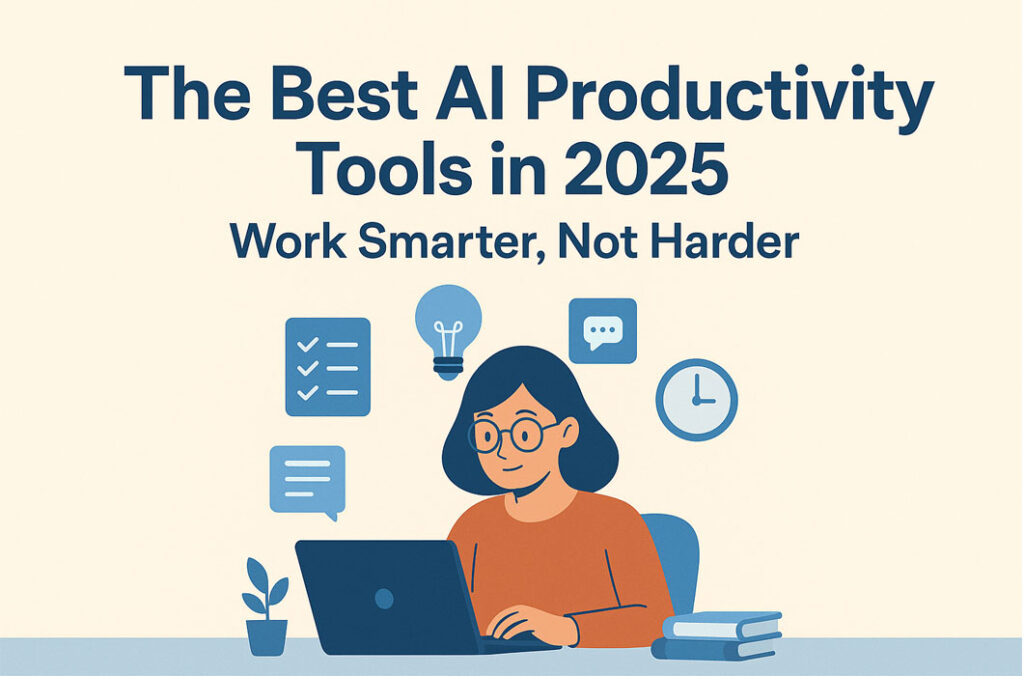 The Best AI Productivity Tools in 2025

Work Smarter, Not Harder